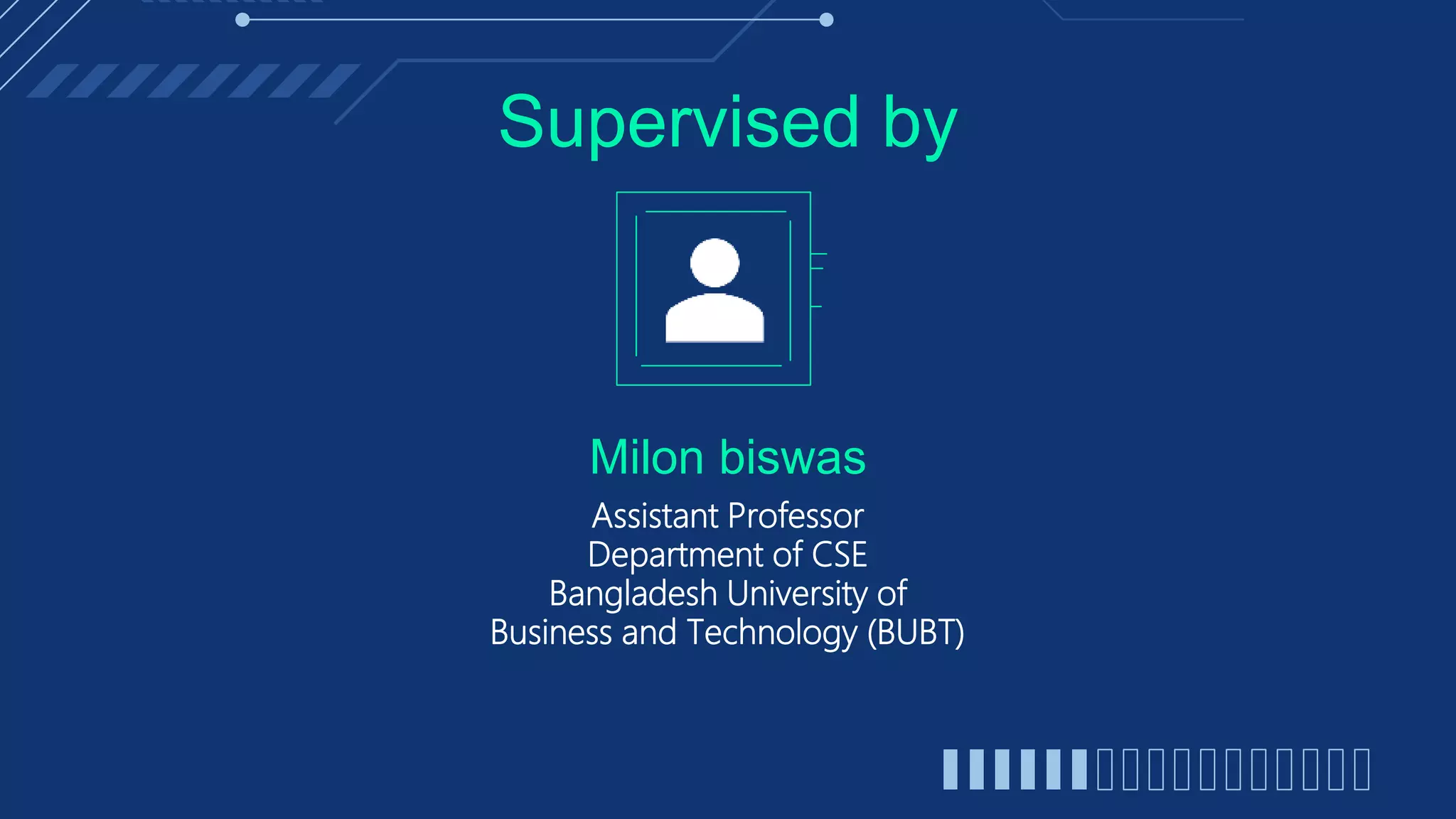 Supervised by

Milon biswas

Assistant Professor
Department of CSE
Bangladesh University of
Business and Technology (BUBT)